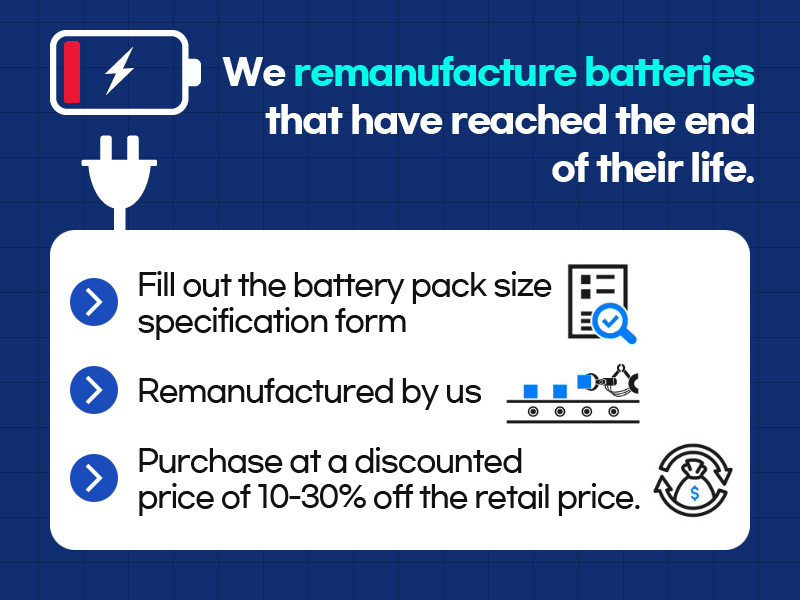 We remanufacture batteries that have reached the end of their life.

Fill out the battery pack size specification form

Remanufactured by us

Purchase at a discounted price of 10-30% off the retail price.

$